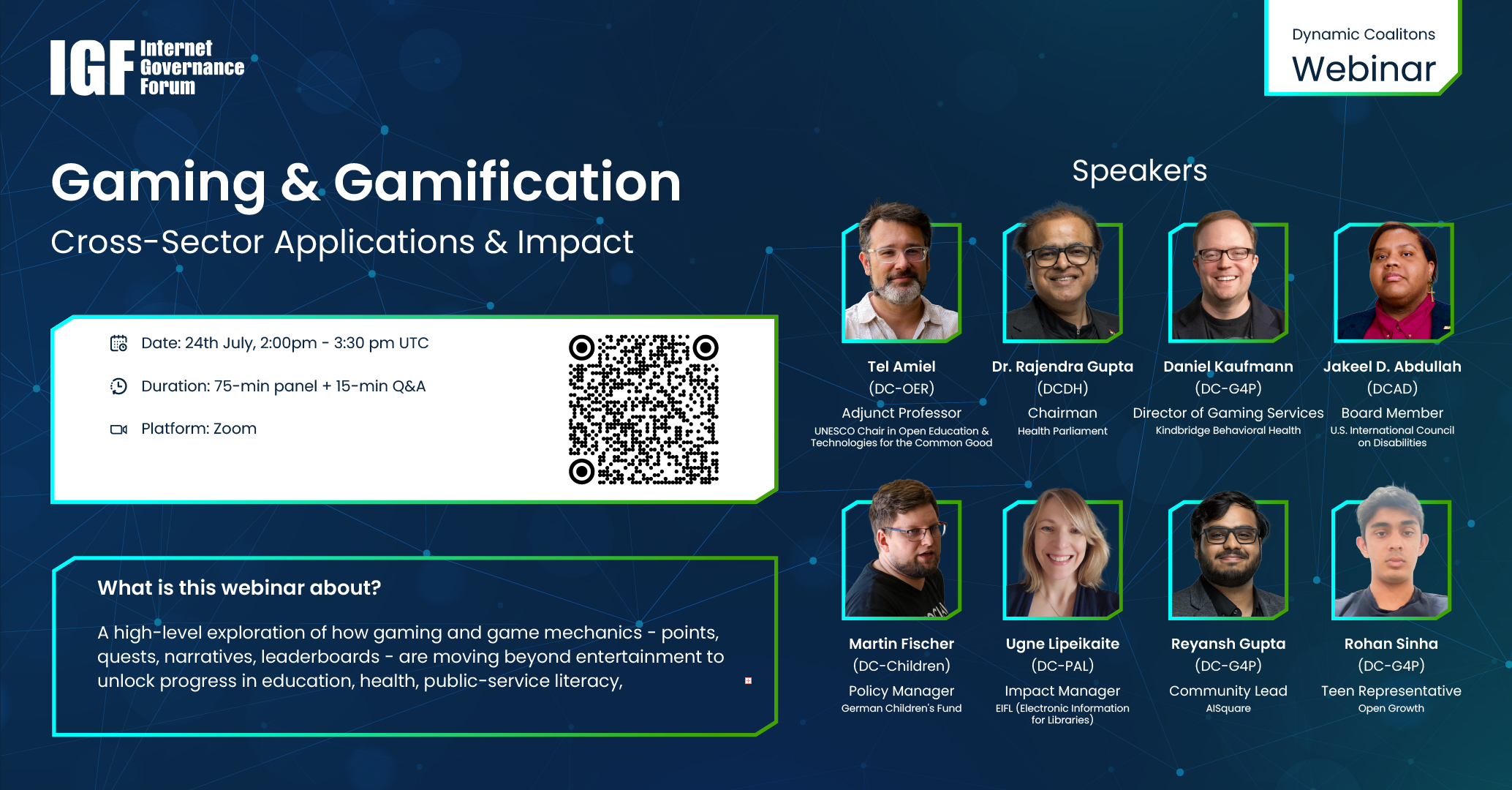 IGF Internet Governance Forum

Dynamic Coalitons
Webinar

Gaming & Gamification
Cross-Sector Applications & Impact

Date: 24th July, 2:00pm - 3:30 pm UTC

Duration: 75-min panel + 15-min Q&A

Platform: Zoom

What is this webinar about?

A high-level exploration of how gaming and game mechanics - points, quests, narratives, leaderboards - are moving beyond entertainment to unlock progress in education, health, public-service literacy,

Speakers

Tel Amiel
(DC-OER)
Adjunct Professor
UNESCO Chair in Open Education & Technologies for the Common Good

Dr. Rajendra Gupta
(DCDH)
Chairman
Health Parliament

Daniel Kaufmann
(DC-G4P)
Director of Gaming Services
Kindbridge Behavioral Health

Jakeel D. Abdullah
(DCAD)
Board Member
U.S. International Council on Disabilities

Martin Fischer
(DC-Children)
Policy Manager
German Children's Fund

Ugne Lipeikaite
(DC-PAL)
Impact Manager
EIFL (Electronic Information for Libraries)

Reyansh Gupta
(DC-G4P)
Community Lead
AISquare

Rohan Sinha
(DC-G4P)
Teen Representative
Open Growth